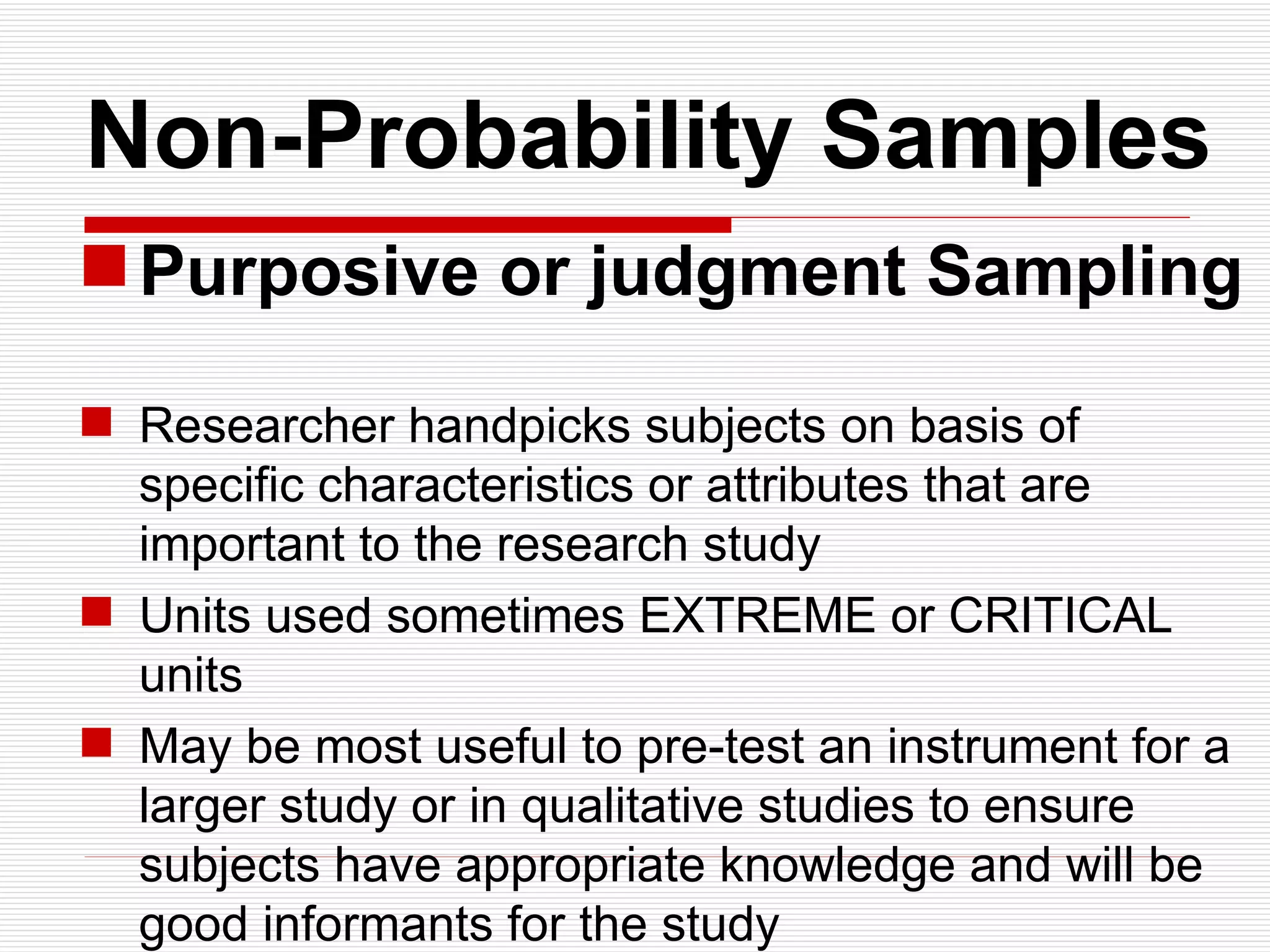 Non-Probability Samples

Purposive or judgment Sampling

Researcher handpicks subjects on basis of specific characteristics or attributes that are important to the research study

Units used sometimes EXTREME or CRITICAL units

May be most useful to pre-test an instrument for a larger study or in qualitative studies to ensure subjects have appropriate knowledge and will be good informants for the study